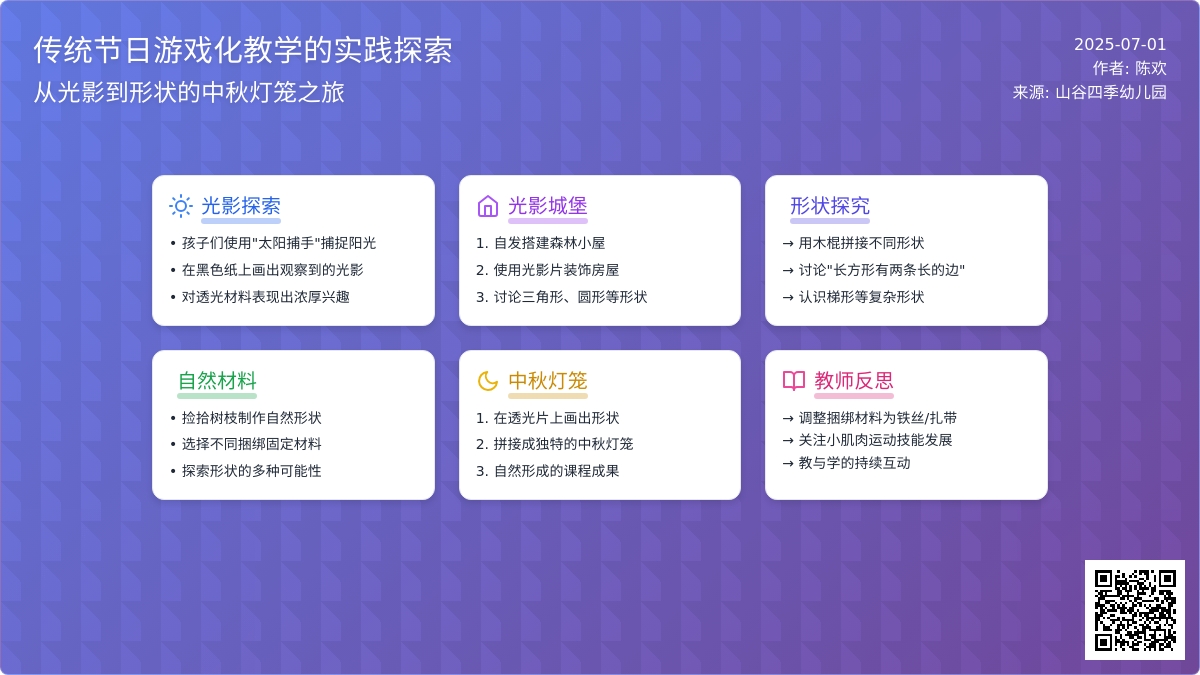 传统节日游戏化教学的实践探索
从光影到形状的中秋灯笼之旅

2025-07-01
作者: 陈欢
来源: 山谷四季幼儿园

光影探索
• 孩子们使用"太阳捕手"捕捉阳光
• 在黑色纸上画出观察到的光影
• 对透光材料表现出浓厚兴趣

光影城堡
1. 自发搭建森林小屋
2. 使用光影片装饰房屋
3. 讨论三角形、圆形等形状

形状探究
→ 用木棍拼接不同形状
→ 讨论"长方形有两条长的边"
→ 认识梯形等复杂形状

自然材料
• 捡拾树枝制作自然形状
• 选择不同捆绑固定材料
• 探索形状的多种可能性

中秋灯笼
1. 在透光片上画出形状
2. 拼接成独特的中秋灯笼
3. 自然形成的课程成果

教师反思
→ 调整捆绑材料为铁丝/扎带
→ 关注小肌肉运动技能发展
→ 教与学的持续互动